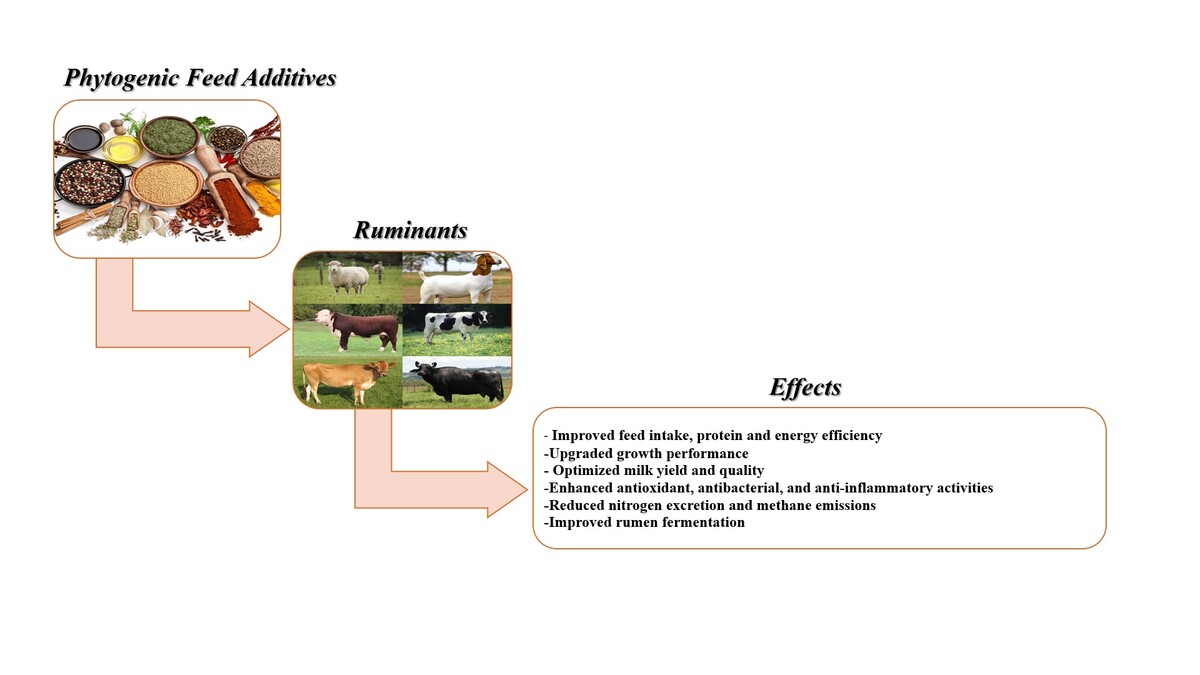 Phytogenic Feed Additives

Ruminants

Effects

- Improved feed intake, protein and energy efficiency
-Upgraded growth performance
- Optimized milk yield and quality
-Enhanced antioxidant, antibacterial, and anti-inflammatory activities
-Reduced nitrogen excretion and methane emissions
-Improved rumen fermentation